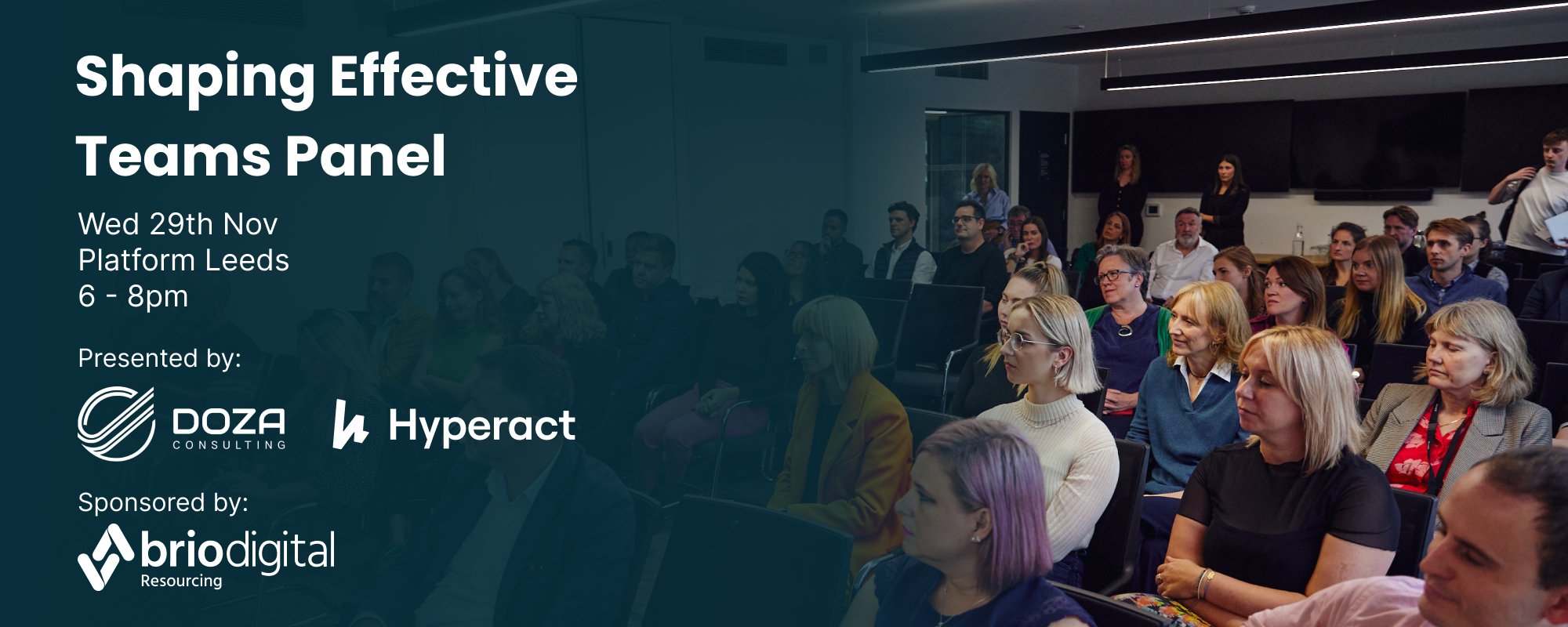 Shaping Effective Teams Panel

Wed 29th Nov
Platform Leeds
6 - 8pm

Presented by:

DOZA CONSULTING

Hyperact

Sponsored by:

briodigital Resourcing